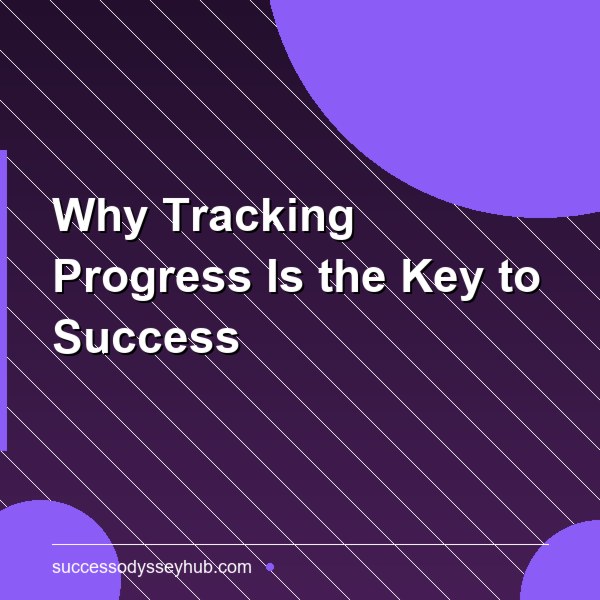 Why Tracking Progress Is the Key to Success

successodysseyhub.com